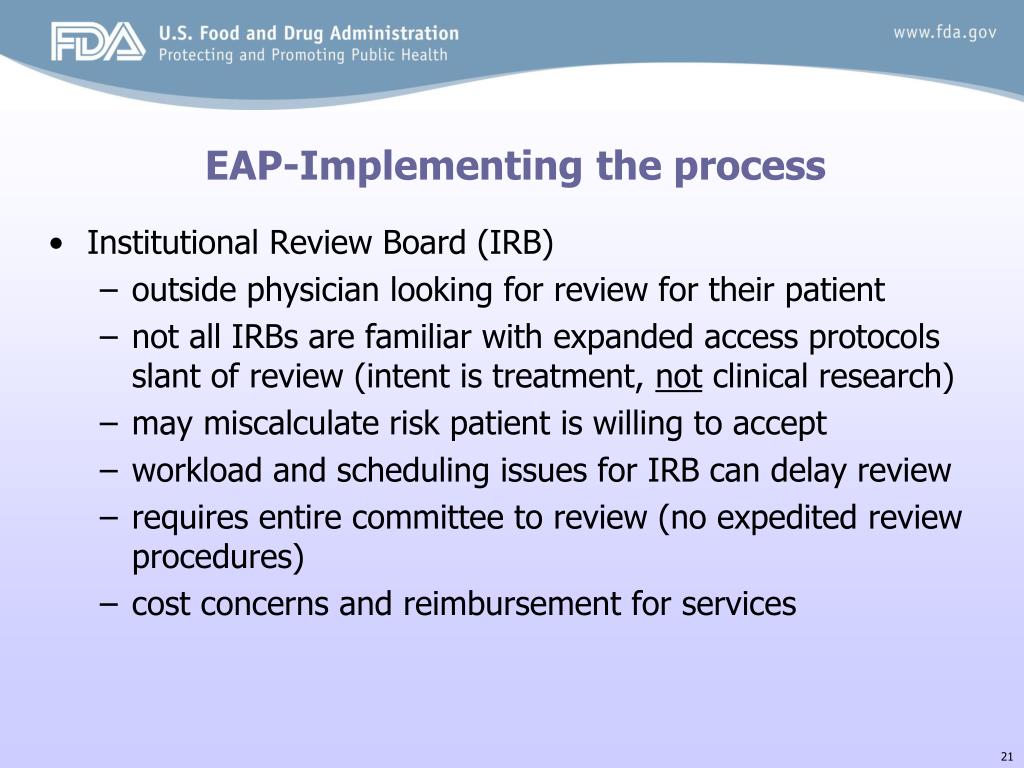 FDA U.S. Food and Drug Administration
Protecting and Promoting Public Health

www.fda.gov

EAP-Implementing the process

• Institutional Review Board (IRB)
– outside physician looking for review for their patient
– not all IRBs are familiar with expanded access protocols slant of review (intent is treatment, not clinical research)
– may miscalculate risk patient is willing to accept
– workload and scheduling issues for IRB can delay review
– requires entire committee to review (no expedited review procedures)
– cost concerns and reimbursement for services

21